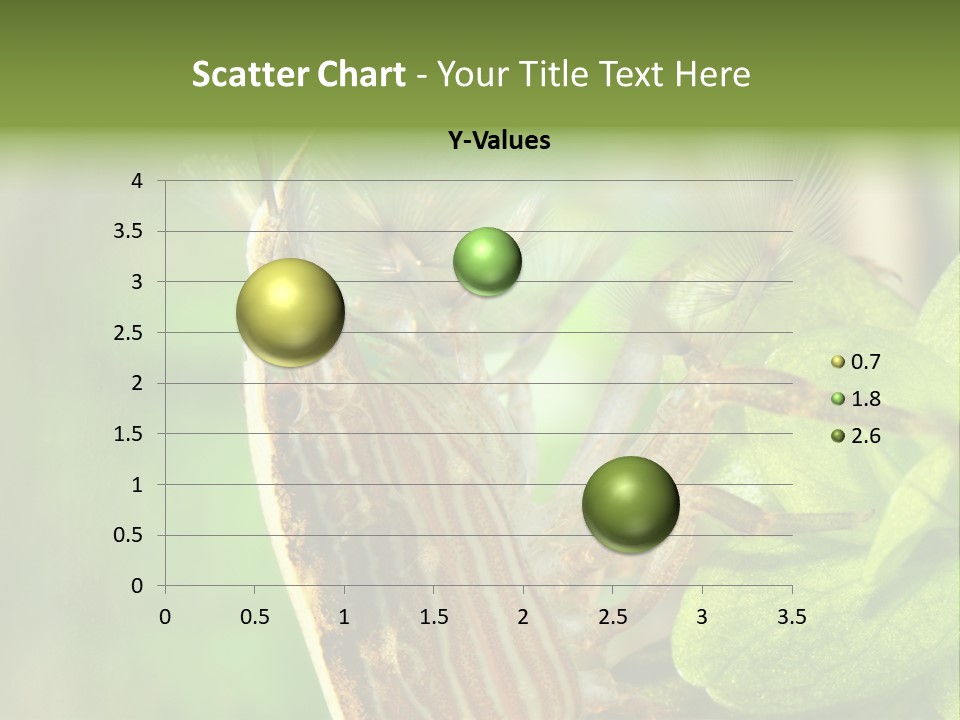 Scatter Chart - Your Title Text Here

Y-Values

4
3.5
3
2.5
2
1.5
1
0.5
0

0 0.5 1 1.5 2 2.5 3 3.5

0.7
1.8
2.6